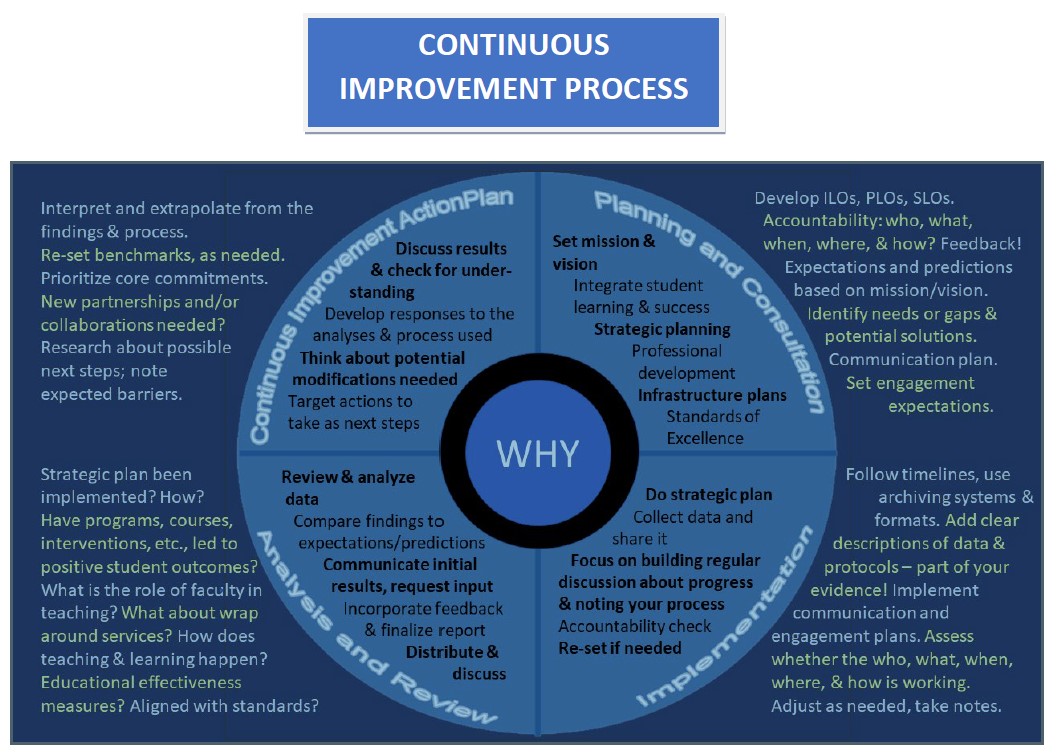 CONTINUOUS IMPROVEMENT PROCESS

Interpret and extrapolate from the findings & process.
Re-set benchmarks, as needed.
Prioritize core commitments.
New partnerships and/or collaborations needed?
Research about possible next steps; note expected barriers.

Continuous Improvement ActionPlan

Discuss results & check for understanding
Develop responses to the analyses & process used
Think about potential modifications needed
Target actions to take as next steps

Planning and Consultation

Set mission & vision
Integrate student learning & success
Strategic planning
Professional development
Infrastructure plans
Standards of Excellence

Develop ILOs, PLOs, SLOs.
Accountability: who, what, when, where, & how? Feedback!
Expectations and predictions based on mission/vision.
Identify needs or gaps & potential solutions.
Communication plan.
Set engagement expectations.

WHY

Strategic plan been implemented? How?
Have programs, courses, interventions, etc., led to positive student outcomes?
What is the role of faculty in teaching? What about wrap around services? How does teaching & learning happen?
Educational effectiveness measures? Aligned with standards?

Analysis and Review

Review & analyze data
Compare findings to expectations/predictions
Communicate initial results, request input
Incorporate feedback & finalize report
Distribute & discuss

Implementation

Do strategic plan
Collect data and share it
Focus on building regular discussion about progress & noting your process
Accountability check
Re-set if needed

Follow timelines, use archiving systems & formats. Add clear descriptions of data & protocols – part of your evidence! Implement communication and engagement plans. Assess whether the who, what, when, where, & how is working.
Adjust as needed, take notes.